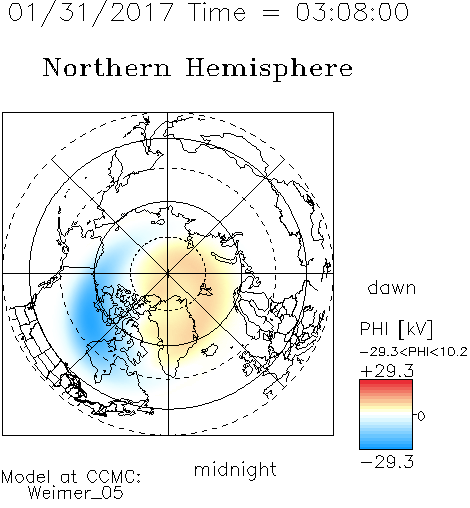 01/31/2017 Time = 03:08:00

Northern Hemisphere

dawn

PHI [kV]

-29.3<PHI<10.2

+29.3

0

-29.3

midnight

Model at CCMC:
Weimer_05